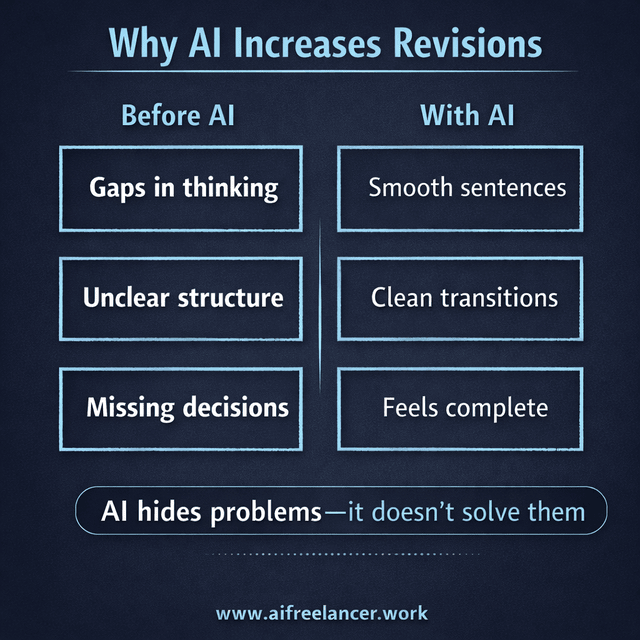 Why AI Increases Revisions

Before AI

Gaps in thinking

Unclear structure

Missing decisions

With AI

Smooth sentences

Clean transitions

Feels complete

AI hides problems—it doesn't solve them

www.aifreelancer.work